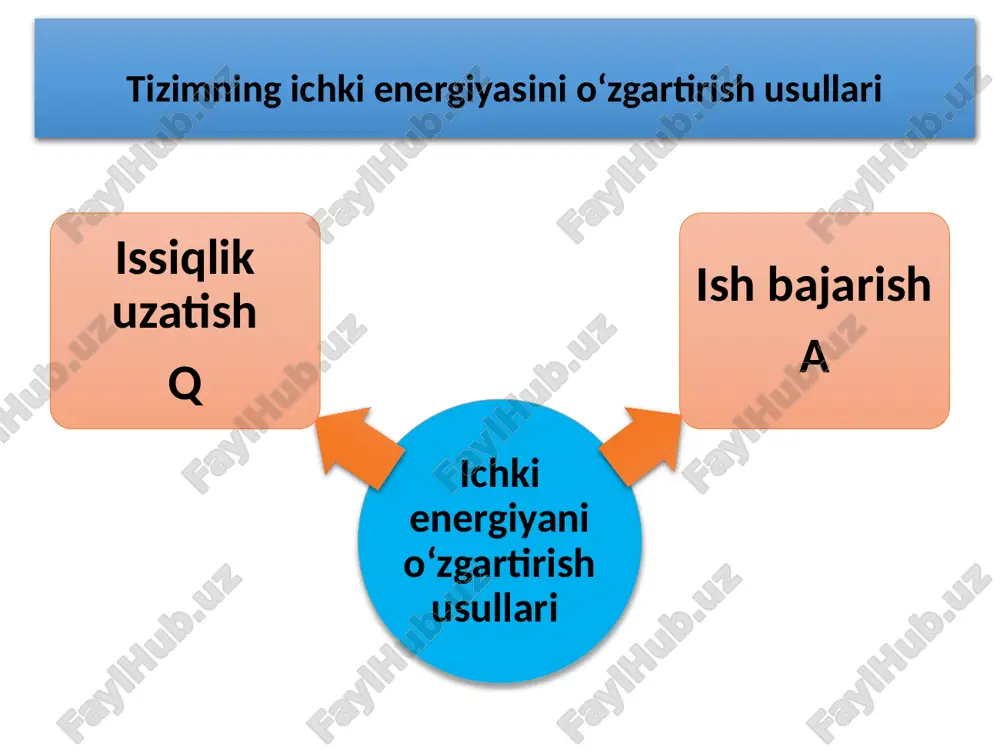 Tizimning ichki energiyasini o‘zgartirish usullari

Issiqlik uzatish

Q

Ish bajarish

A

Ichki energiyani o‘zgartirish usullari

FaylHub.uz